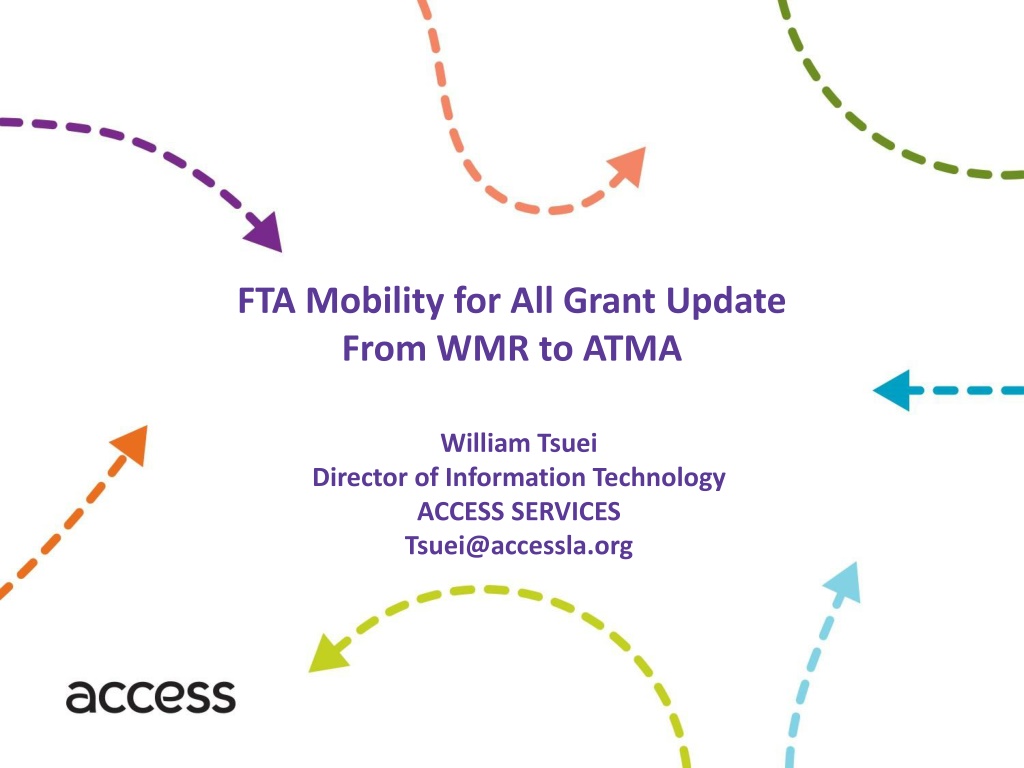 FTA Mobility for All Grant Update
From WMR to ATMA

William Tsuei
Director of Information Technology
ACCESS SERVICES
Tsuei@accessla.org

access